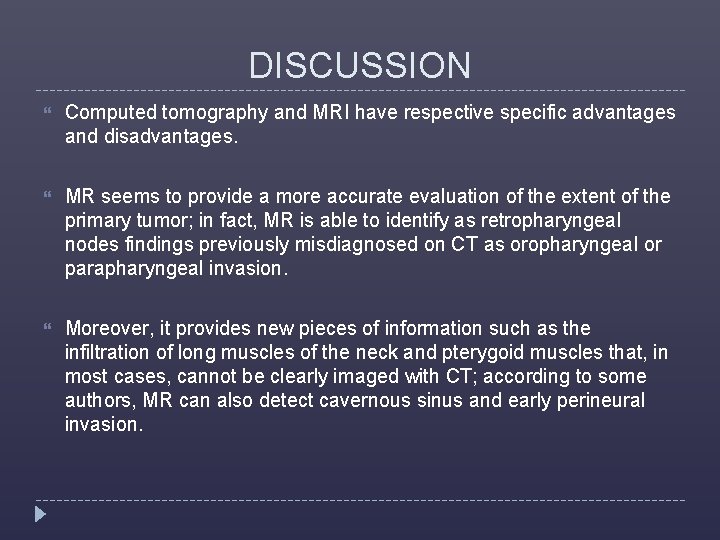 DISCUSSION

Computed tomography and MRI have respective specific advantages and disadvantages.

MR seems to provide a more accurate evaluation of the extent of the primary tumor; in fact, MR is able to identify as retropharyngeal nodes findings previously misdiagnosed on CT as oropharyngeal or parapharyngeal invasion.

Moreover, it provides new pieces of information such as the infiltration of long muscles of the neck and pterygoid muscles that, in most cases, cannot be clearly imaged with CT; according to some authors, MR can also detect cavernous sinus and early perineural invasion.